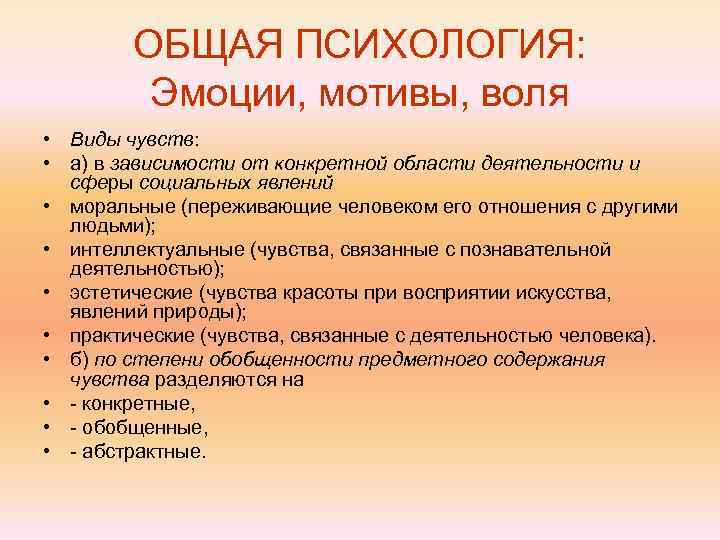 ОБЩАЯ ПСИХОЛОГИЯ:
Эмоции, мотивы, воля

• Виды чувств:
• а) в зависимости от конкретной области деятельности и сферы социальных явлений
• моральные (переживающие человеком его отношения с другими людьми);
• интеллектуальные (чувства, связанные с познавательной деятельностью);
• эстетические (чувства красоты при восприятии искусства, явлений природы);
• практические (чувства, связанные с деятельностью человека).
• б) по степени обобщенности предметного содержания чувства разделяются на
• - конкретные,
• - обобщенные,
• - абстрактные.